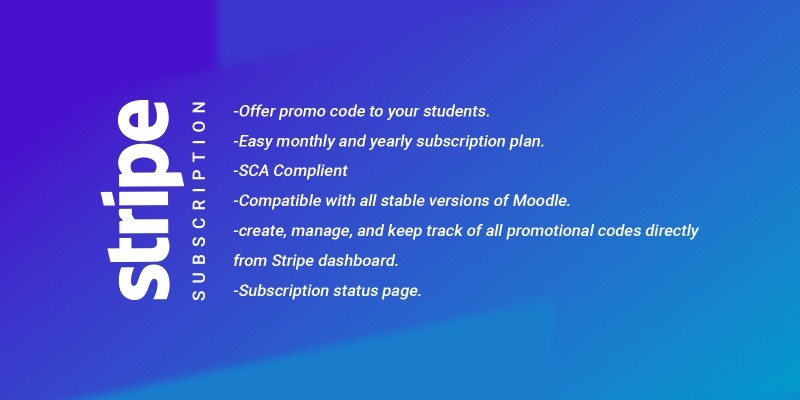 stripe
SUBSCRIPTION

-Offer promo code to your students.
-Easy monthly and yearly subscription plan.
-SCA Complient
-Compatible with all stable versions of Moodle.
-create, manage, and keep track of all promotional codes directly from Stripe dashboard.
-Subscription status page.